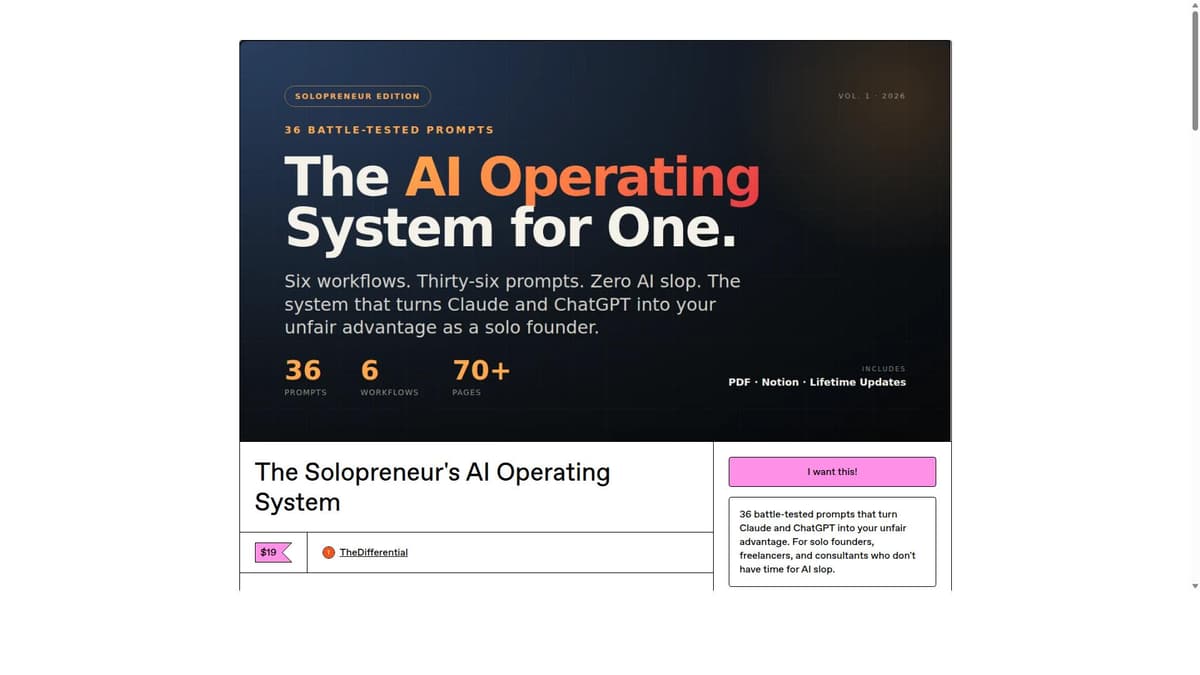 SOLOPRENEUR EDITION

VOL. 1 · 2026

36 BATTLE-TESTED PROMPTS

The AI Operating System for One.

Six workflows. Thirty-six prompts. Zero AI slop. The system that turns Claude and ChatGPT into your unfair advantage as a solo founder.

36
PROMPTS

6
WORKFLOWS

70+
PAGES

INCLUDES
PDF · Notion · Lifetime Updates

The Solopreneur's AI Operating System

$19

TheDifferential

I want this!

36 battle-tested prompts that turn Claude and ChatGPT into your unfair advantage. For solo founders, freelancers, and consultants who don't have time for AI slop.